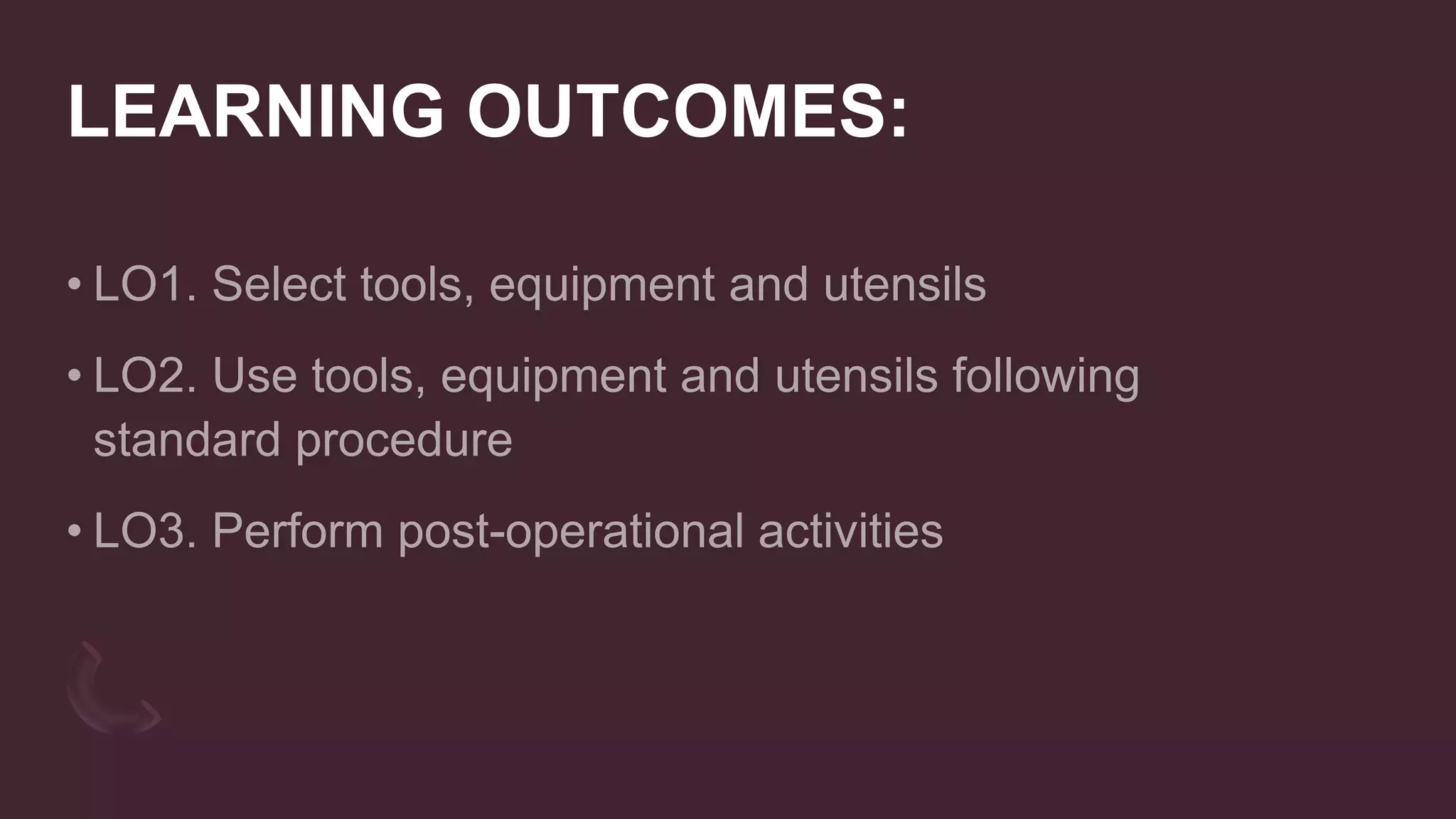 LEARNING OUTCOMES:

• LO1. Select tools, equipment and utensils

• LO2. Use tools, equipment and utensils following standard procedure

• LO3. Perform post-operational activities